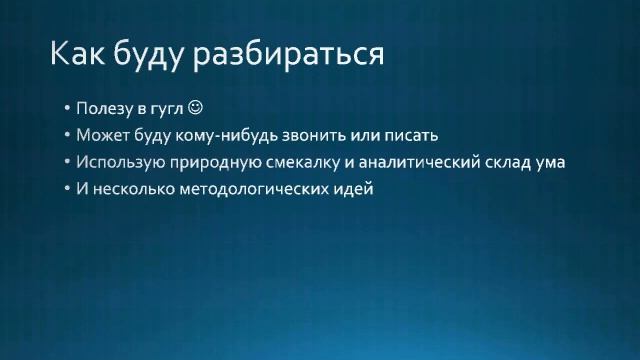 Как буду разбираться

• Полезу в гугл ☺
• Может буду кому-нибудь звонить или писать
• Использую природную смекалку и аналитический склад ума
• И несколько методологических идей